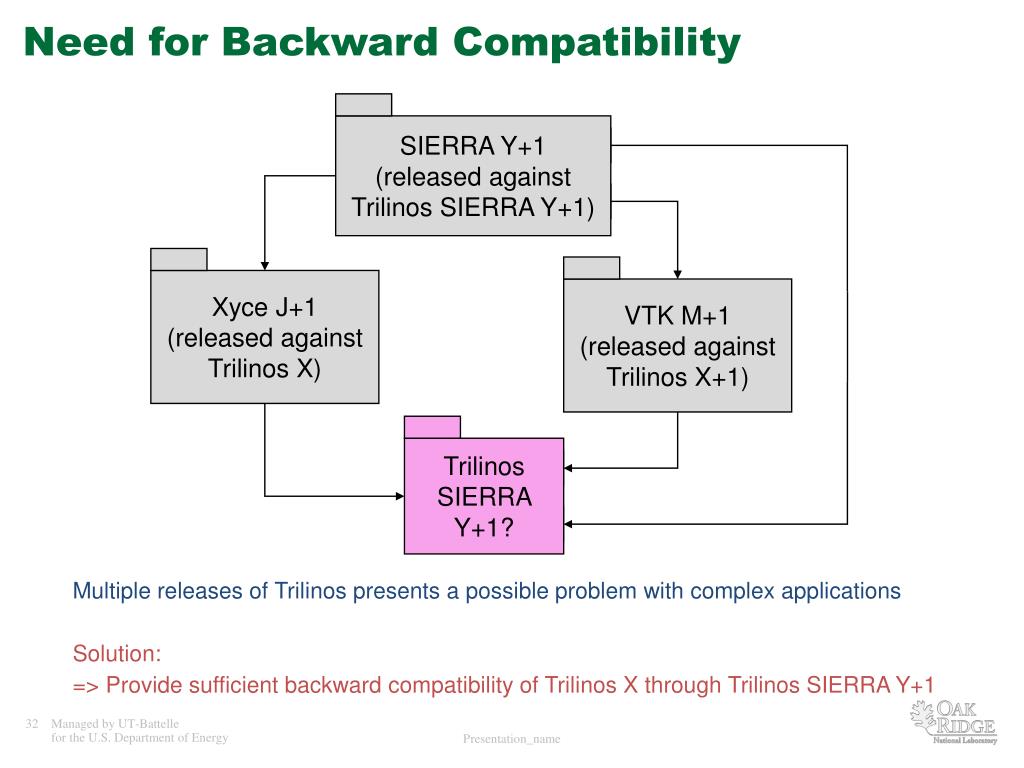 Need for Backward Compatibility

SIERRA Y+1
(released against
Trilinos SIERRA Y+1)

Xyce J+1
(released against
Trilinos X)

VTK M+1
(released against
Trilinos X+1)

Trilinos
SIERRA
Y+1?

Multiple releases of Trilinos presents a possible problem with complex applications

Solution:
=> Provide sufficient backward compatibility of Trilinos X through Trilinos SIERRA Y+1

32 Managed by UT-Battelle
for the U.S. Department of Energy

Presentation_name

OAK RIDGE
National Laboratory